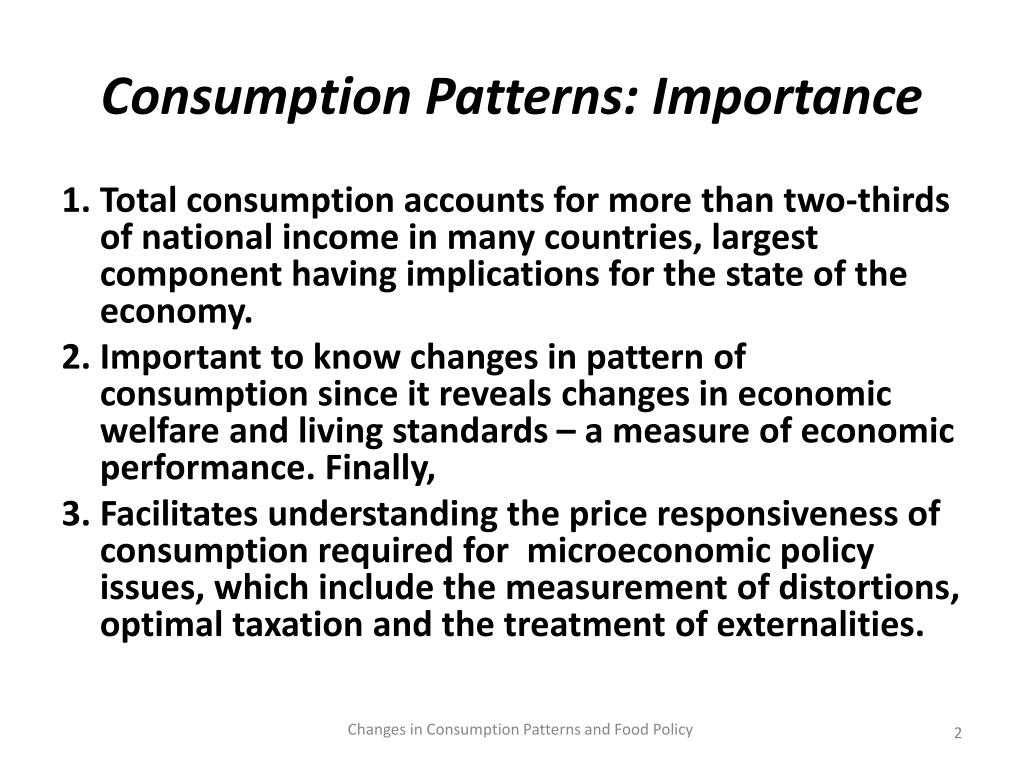 Consumption Patterns: Importance

1. Total consumption accounts for more than two-thirds of national income in many countries, largest component having implications for the state of the economy.

2. Important to know changes in pattern of consumption since it reveals changes in economic welfare and living standards – a measure of economic performance. Finally,

3. Facilitates understanding the price responsiveness of consumption required for microeconomic policy issues, which include the measurement of distortions, optimal taxation and the treatment of externalities.

Changes in Consumption Patterns and Food Policy

2